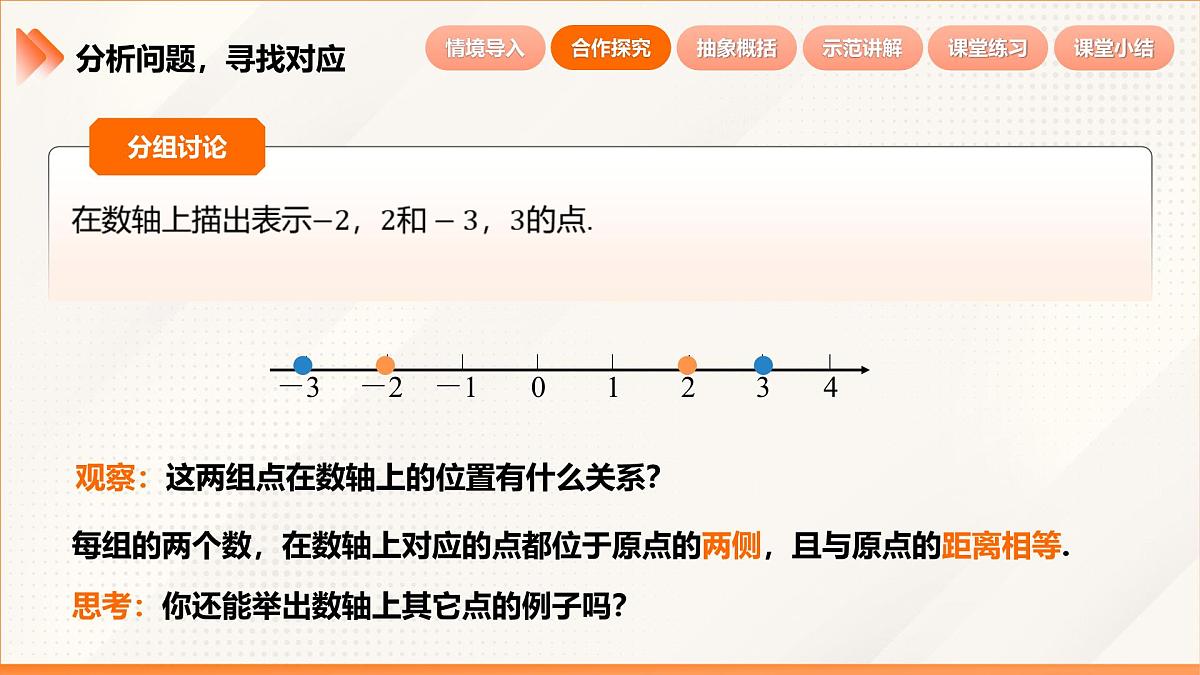 分析问题，寻找对应

情境导入 合作探究 抽象概括 示范讲解 课堂练习 课堂小结

分组讨论

在数轴上描出表示$-2$，$2$和$-3$，$3$的点.

$-3$ $-2$ $-1$ $0$ $1$ $2$ $3$ $4$

观察：这两组点在数轴上的位置有什么关系?

每组的两个数，在数轴上对应的点都位于原点的两侧，且与原点的距离相等.

思考：你还能举出数轴上其它点的例子吗?